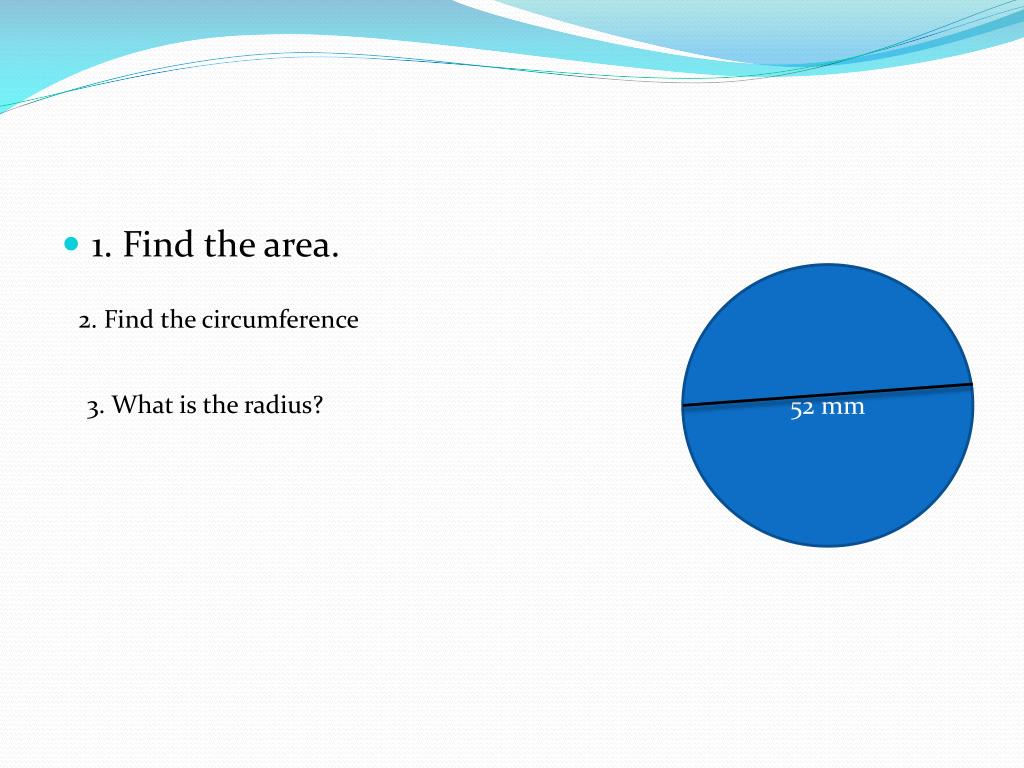 1. Find the area.

2. Find the circumference

3. What is the radius?

52 mm